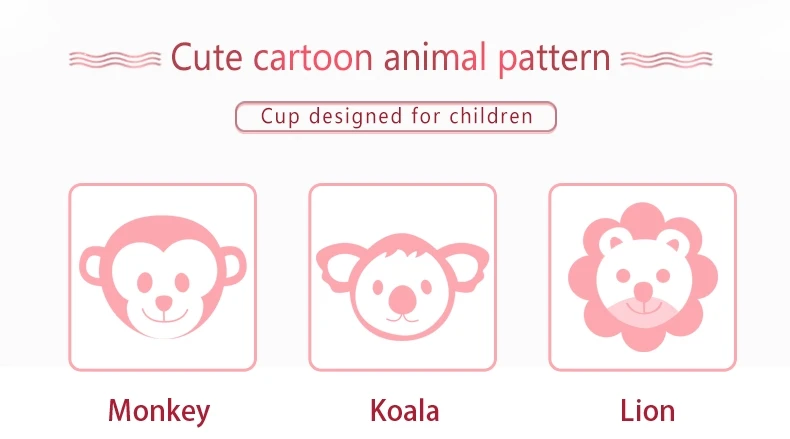 Cute cartoon animal pattern

Cup designed for children

Monkey

Koala

Lion